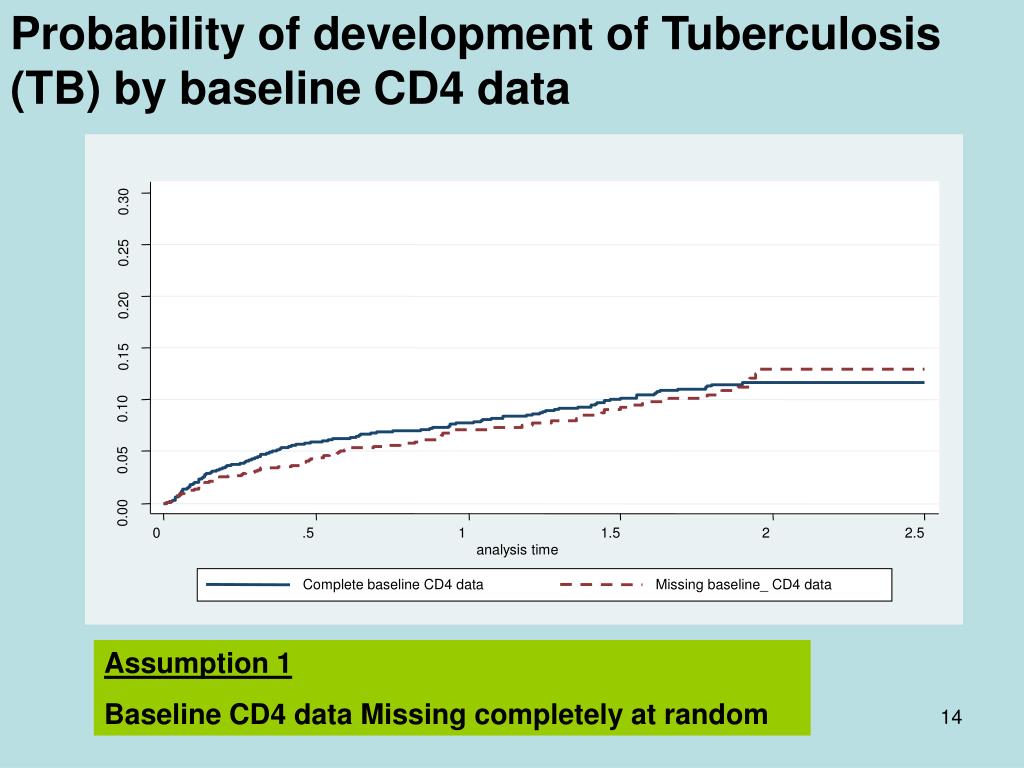 Probability of development of Tuberculosis (TB) by baseline CD4 data

0.30
0.25
0.20
0.15
0.10
0.05
0.00

0
.5
1
1.5
2
2.5
analysis time

Complete baseline CD4 data
Missing baseline_ CD4 data

Assumption 1

Baseline CD4 data Missing completely at random

14